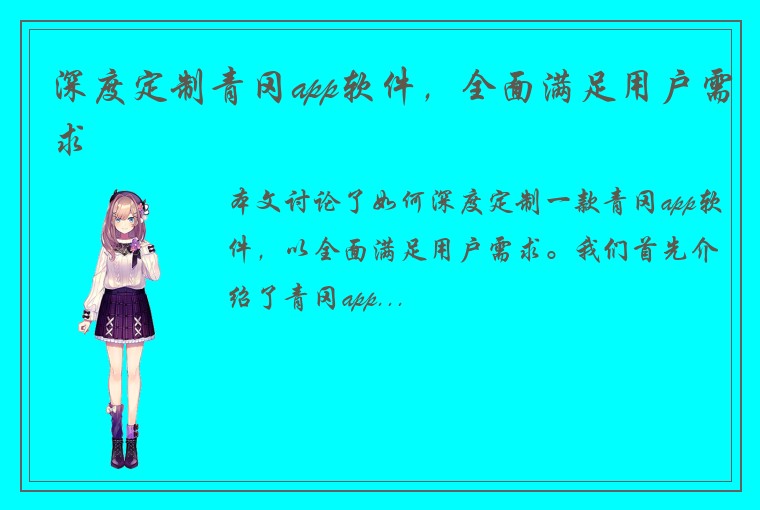 深度定制青冈app软件，全面满足用户需求

本文讨论了如何深度定制一款青冈app软件，以全面满足用户需求。我们首先介绍了青冈app...